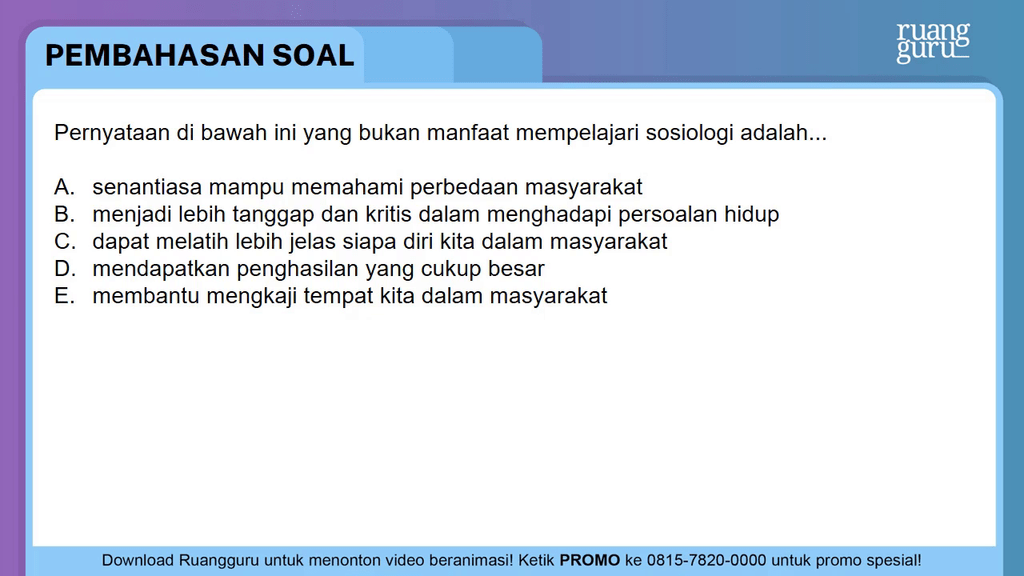 PEMBAHASAN SOAL

ruang guru

Pernyataan di bawah ini yang bukan manfaat mempelajari sosiologi adalah...

A. senantiasa mampu memahami perbedaan masyarakat
B. menjadi lebih tanggap dan kritis dalam menghadapi persoalan hidup
C. dapat melatih lebih jelas siapa diri kita dalam masyarakat
D. mendapatkan penghasilan yang cukup besar
E. membantu mengkaji tempat kita dalam masyarakat

Download Ruangguru untuk menonton video beranimasi! Ketik PROMO ke 0815-7820-0000 untuk promo spesial!